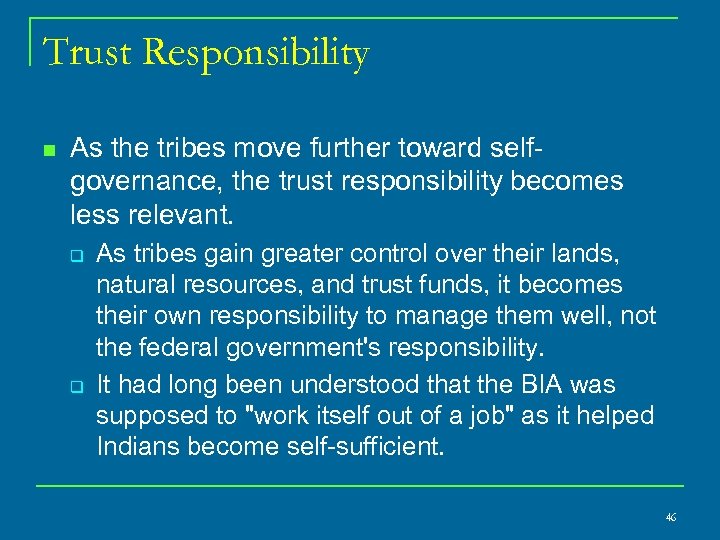 Trust Responsibility

As the tribes move further toward self-governance, the trust responsibility becomes less relevant.

As tribes gain greater control over their lands, natural resources, and trust funds, it becomes their own responsibility to manage them well, not the federal government's responsibility.

It had long been understood that the BIA was supposed to "work itself out of a job" as it helped Indians become self-sufficient.

46